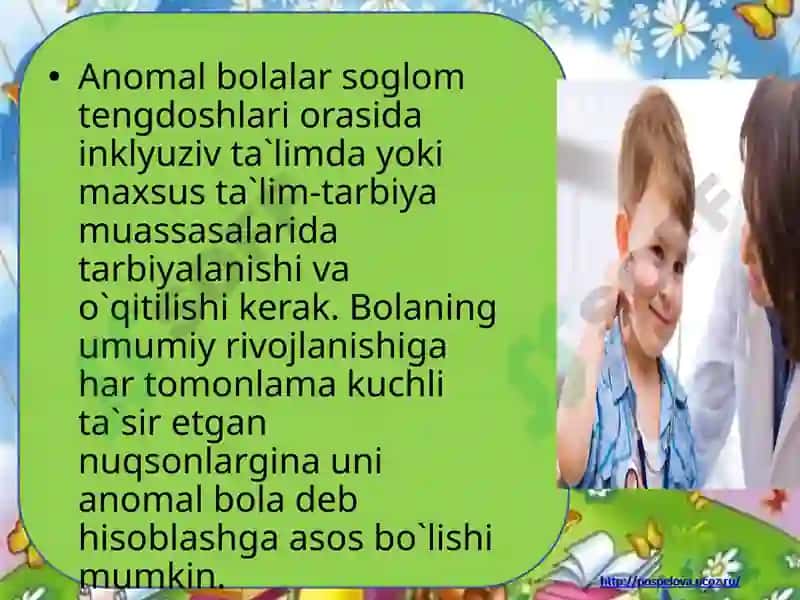 • Anomal bolalar soglom tengdoshlari orasida inklyuziv ta`limda yoki maxsus ta`lim-tarbiya muassasalarida tarbiyalanishi va o`qitilishi kerak. Bolaning umumiy rivojlanishiga har tomonlama kuchli ta`sir etgan nuqsonlargina uni anomal bola deb hisoblashga asos bo`lishi mumkin.

http://pospelova.ucoz.ru/